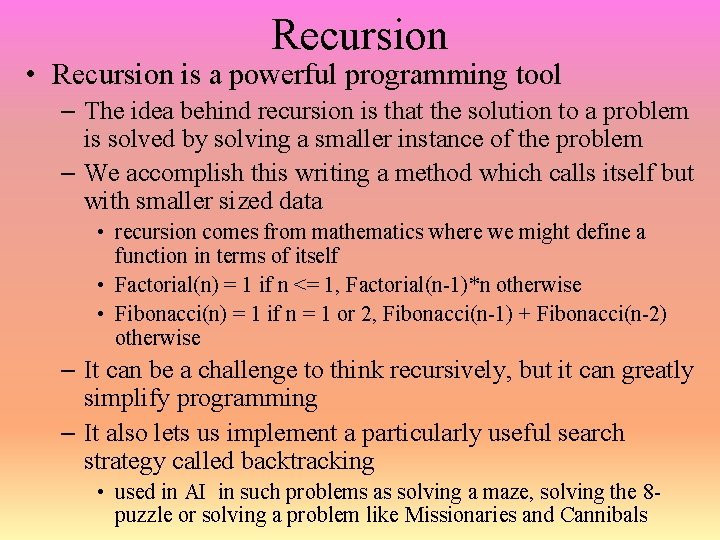 Recursion

• Recursion is a powerful programming tool

– The idea behind recursion is that the solution to a problem is solved by solving a smaller instance of the problem

– We accomplish this writing a method which calls itself but with smaller sized data

• recursion comes from mathematics where we might define a function in terms of itself

• Factorial(n) = 1 if n <= 1, Factorial(n-1)*n otherwise

• Fibonacci(n) = 1 if n = 1 or 2, Fibonacci(n-1) + Fibonacci(n-2) otherwise

– It can be a challenge to think recursively, but it can greatly simplify programming

– It also lets us implement a particularly useful search strategy called backtracking

• used in AI in such problems as solving a maze, solving the 8-puzzle or solving a problem like Missionaries and Cannibals